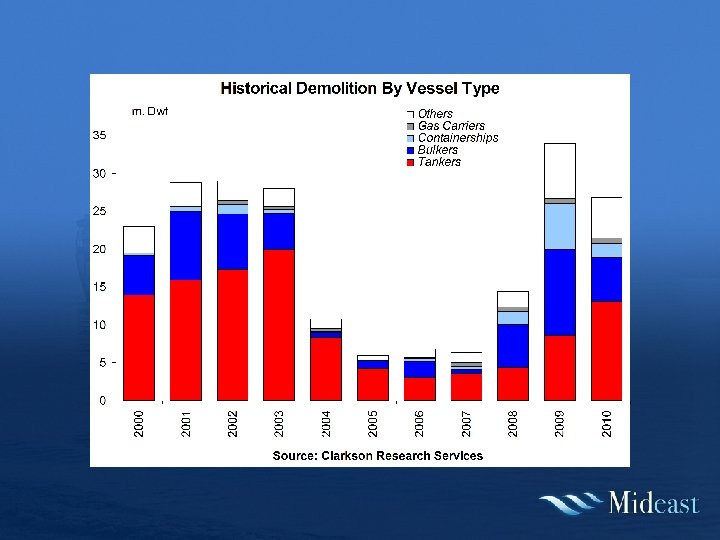 Historical Demolition By Vessel Type

m. Dwt

Others
Gas Carriers
Containerships
Bulkers
Tankers

35
30
25
20
15
10
5
0

2000
2001
2002
2003
2004
2005
2006
2007
2008
2009
2010

Source: Clarkson Research Services

Mideast